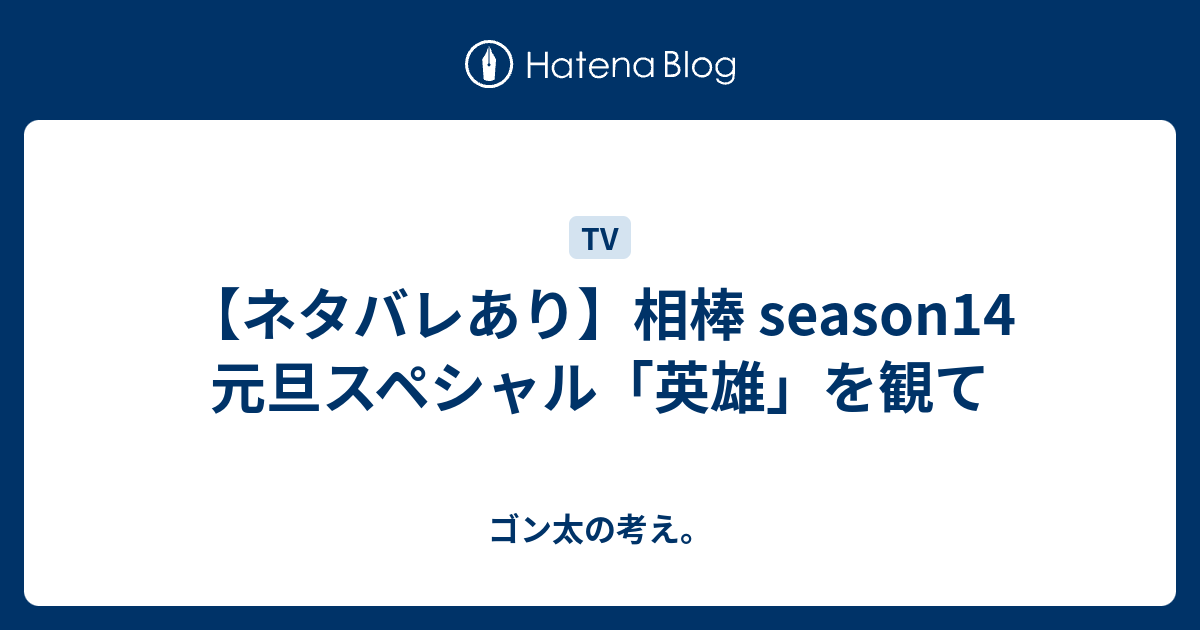 Hatena Blog

TV

【ネタバレあり】相棒 season14 元旦スペシャル「英雄」を観て

ゴン太の考え。